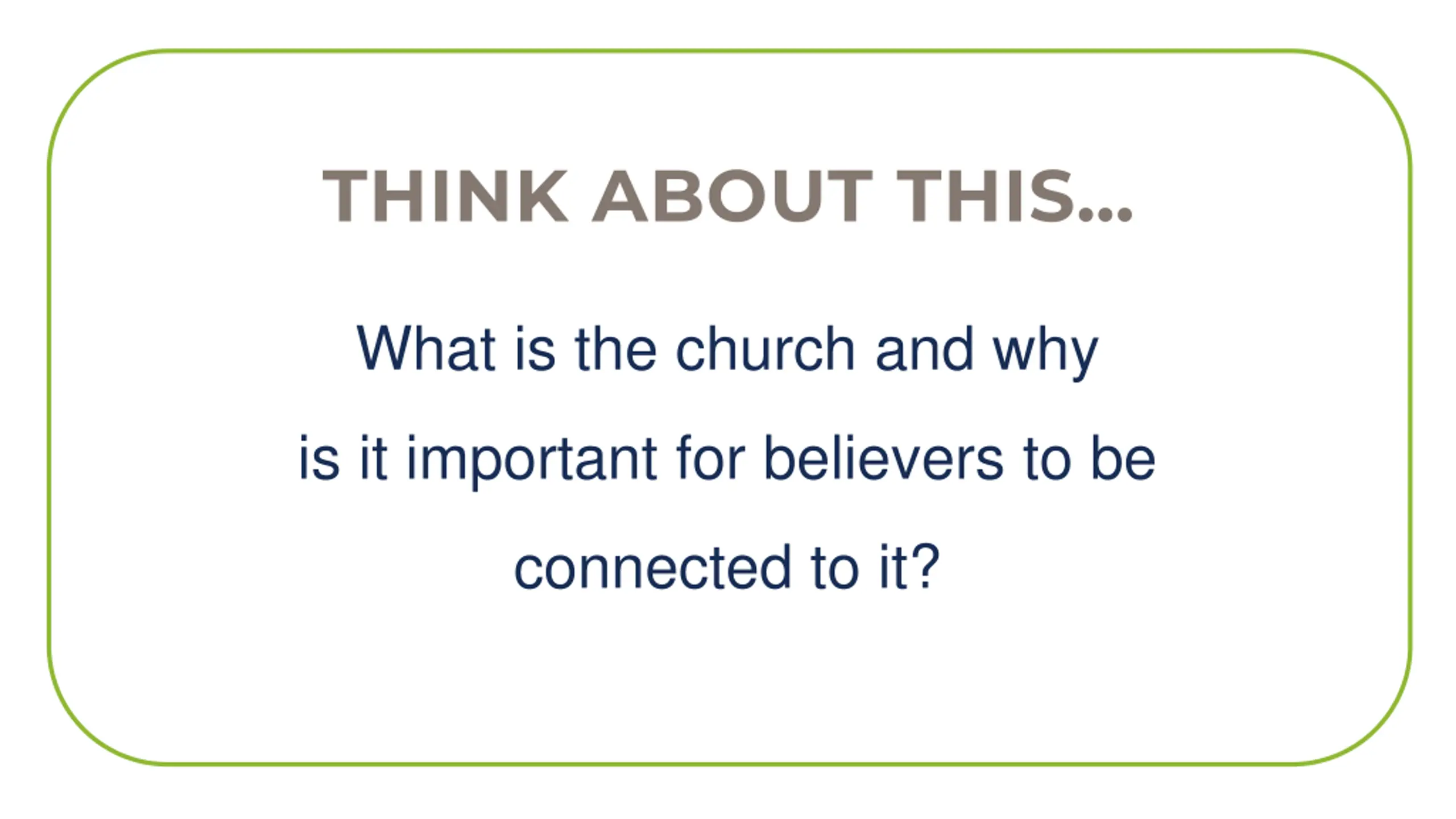 THINK ABOUT THIS...

What is the church and why is it important for believers to be connected to it?